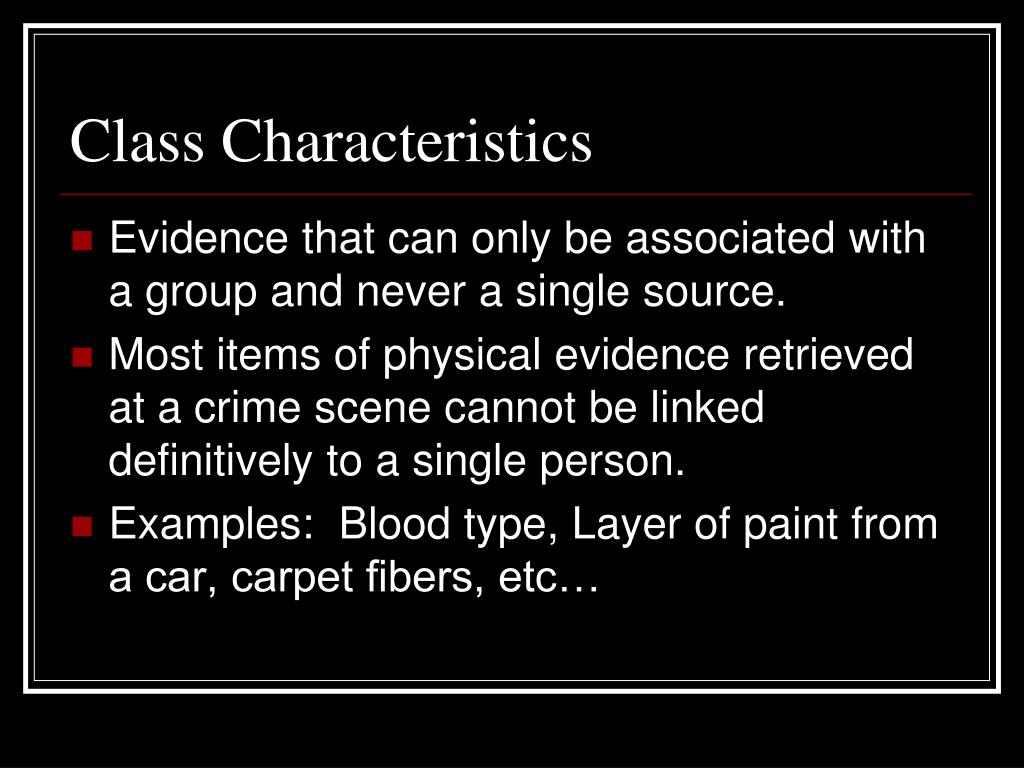 Class Characteristics

Evidence that can only be associated with a group and never a single source.

Most items of physical evidence retrieved at a crime scene cannot be linked definitively to a single person.

Examples: Blood type, Layer of paint from a car, carpet fibers, etc…